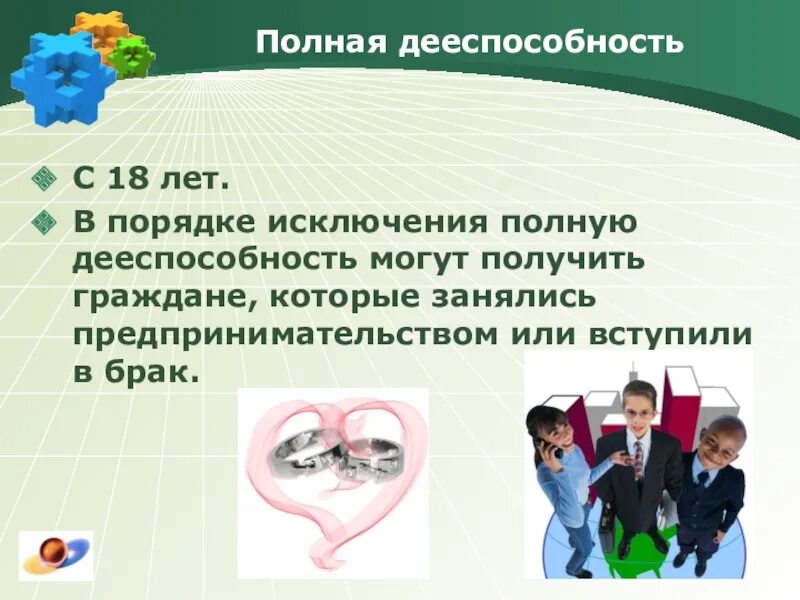 Полная дееспособность

С 18 лет.

В порядке исключения полную дееспособность могут получить граждане, которые занялись предпринимательством или вступили в брак.